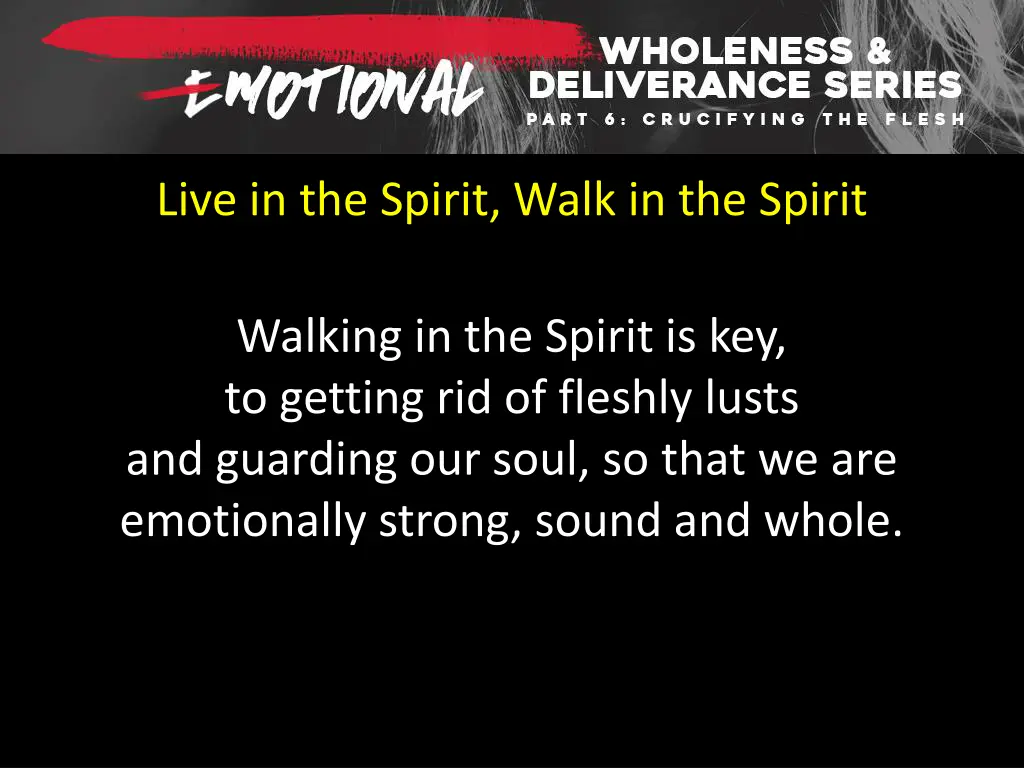 EMOTIONAL WHOLENESS & DELIVERANCE SERIES
PART 6: CRUCIFYING THE FLESH

Live in the Spirit, Walk in the Spirit

Walking in the Spirit is key, to getting rid of fleshly lusts and guarding our soul, so that we are emotionally strong, sound and whole.